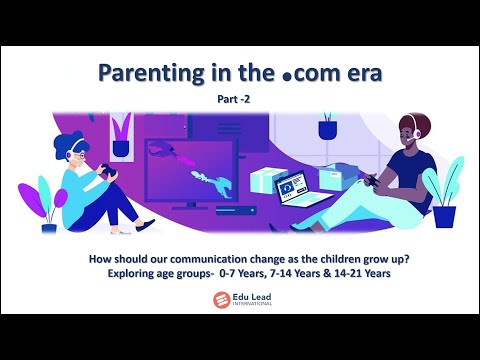 Parenting in the .com era

Part -2

How should our communication change as the children grow up?
Exploring age groups- 0-7 Years, 7-14 Years & 14-21 Years

Edu Lead
INTERNATIONAL